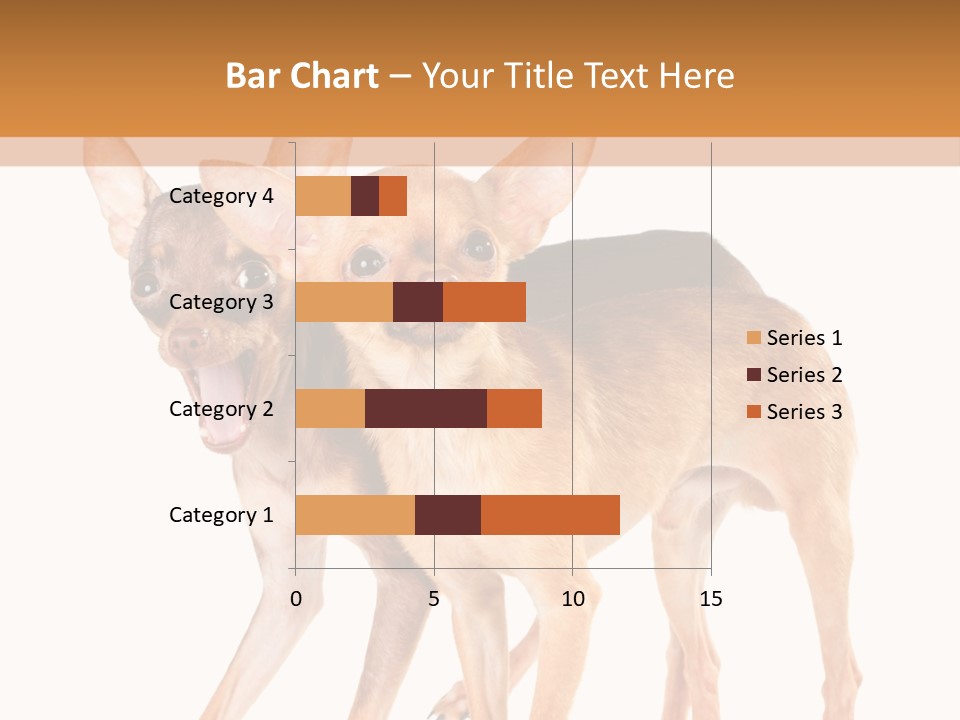 Bar Chart – Your Title Text Here

Category 4
Category 3
Category 2
Category 1

0
5
10
15

Series 1
Series 2
Series 3